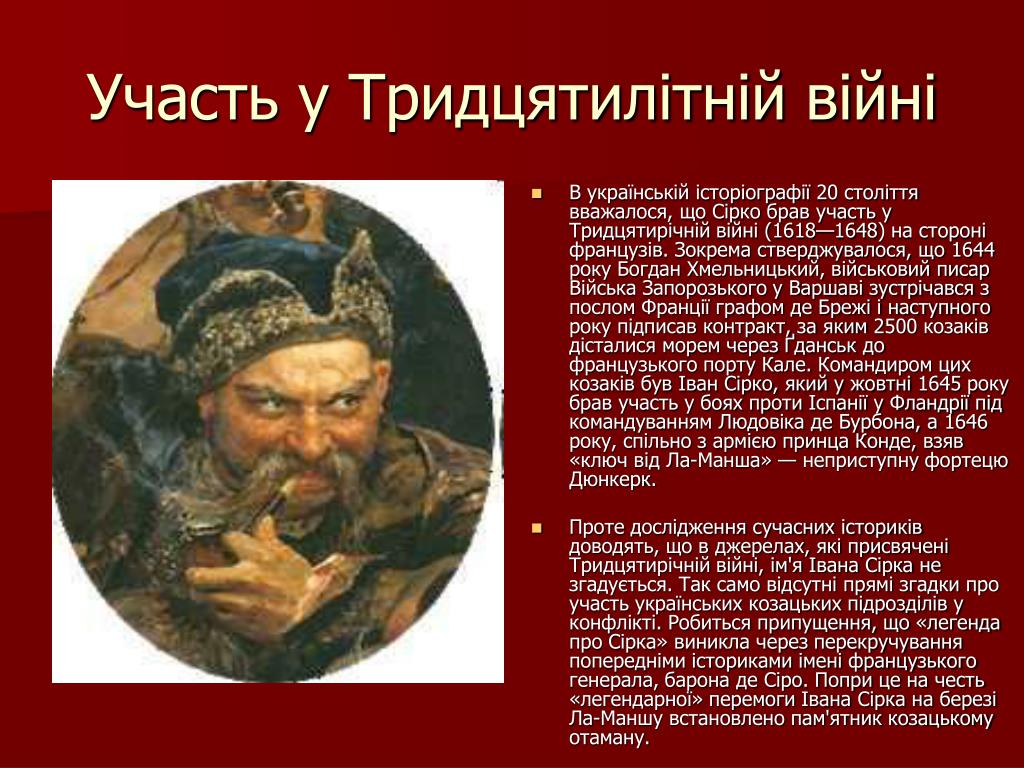 Участь у Тридцятилітній війні

В українській історіографії 20 століття вважалося, що Сірко брав участь у Тридцятирічній війні (1618—1648) на стороні французів. Зокрема стверджувалося, що 1644 року Богдан Хмельницький, військовий писар Війська Запорозького у Варшаві зустрічався з послом Франції графом де Брежі і наступного року підписав контракт, за яким 2500 козаків дісталися морем через Гданськ до французького порту Кале. Командиром цих козаків був Іван Сірко, який у жовтні 1645 року брав участь у боях проти Іспанії у Фландрії під командуванням Людовіка де Бурбона, а 1646 року, спільно з армією принца Конде, взяв «ключ від Ла-Манша» — неприступну фортецю Дюнкерк.

Проте дослідження сучасних істориків доводять, що в джерелах, які присвячені Тридцятирічній війні, ім'я Івана Сірка не згадується. Так само відсутні прямі згадки про участь українських козацьких підрозділів у конфлікті. Робиться припущення, що «легенда про Сірка» виникла через перекручування попередніми істориками імені французького генерала, барона де Сіро. Попри це на честь «легендарної» перемоги Івана Сірка на березі Ла-Маншу встановлено пам'ятник козацькому отаману.